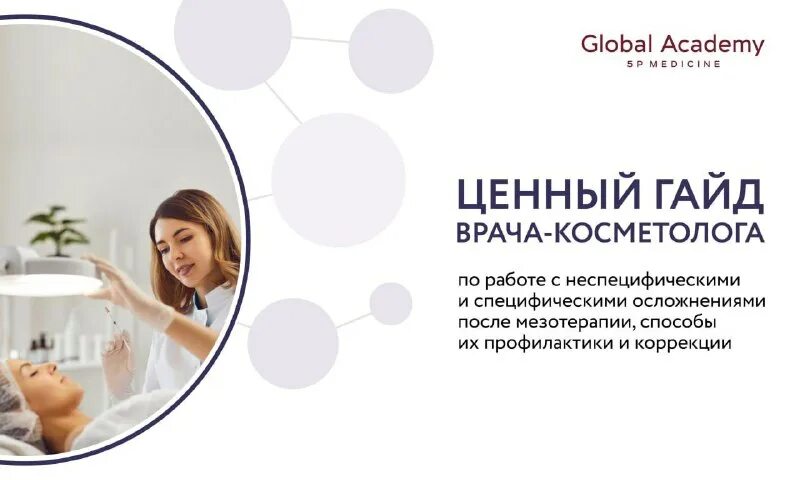 Global Academy
5P MEDICINE

ЦЕННЫЙ ГАЙД
ВРАЧА-КОСМЕТОЛОГА

по работе с неспецифическими и специфическими осложнениями после мезотерапии, способы их профилактики и коррекции